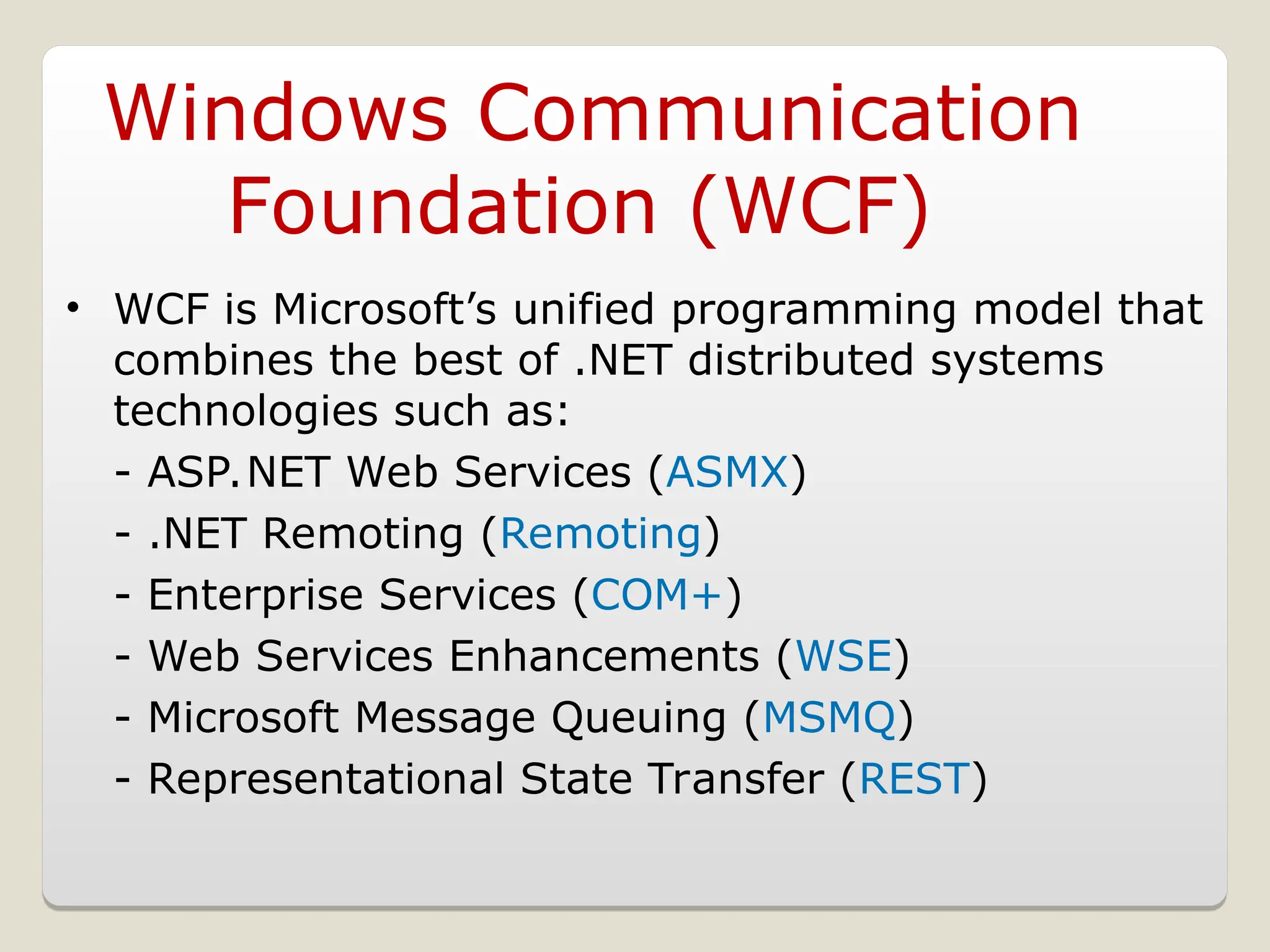 Windows Communication Foundation (WCF)

• WCF is Microsoft's unified programming model that combines the best of .NET distributed systems technologies such as:
- ASP.NET Web Services (ASMX)
- .NET Remoting (Remoting)
- Enterprise Services (COM+)
- Web Services Enhancements (WSE)
- Microsoft Message Queuing (MSMQ)
- Representational State Transfer (REST)